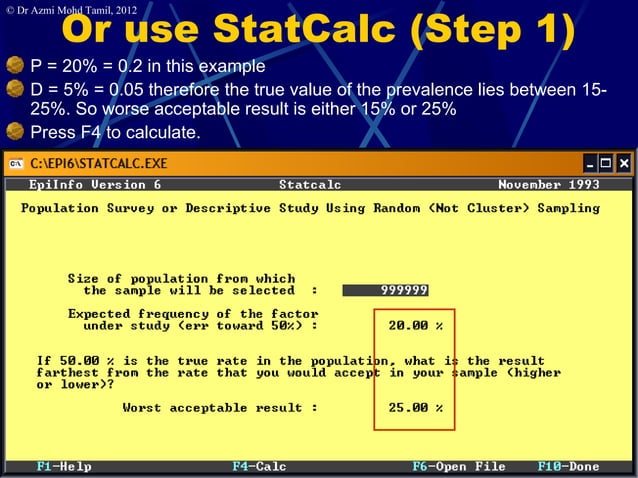 © Dr Azmi Mohd Tamil, 2012

Or use StatCalc (Step 1)

P = 20% = 0.2 in this example

D = 5% = 0.05 therefore the true value of the prevalence lies between 15-25%. So worse acceptable result is either 15% or 25%

Press F4 to calculate.

C:\EPI6\STATCALC.EXE

EpiInfo Version 6 Statcalc November 1993

Population Survey or Descriptive Study Using Random (Not Cluster) Sampling

Size of population from which the sample will be selected : 999999

Expected frequency of the factor under study (err toward 50%) : 20.00 %

If 50.00 % is the true rate in the population, what is the result farthest from the rate that you would accept in your sample (higher or lower)?

Worst acceptable result : 25.00 %

F1-Help F4-Calc F6-Open File F10-Done